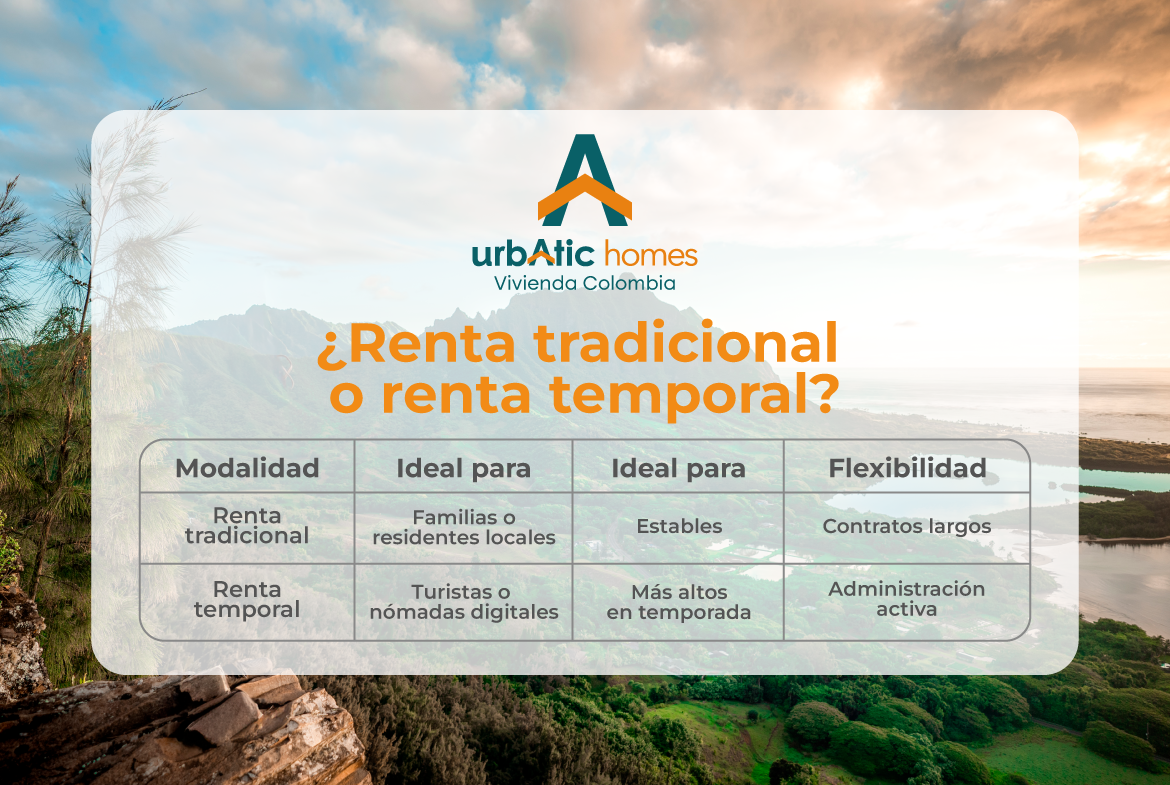 urbAtic homes
Vivienda Colombia

¿Renta tradicional o renta temporal?

| Modalidad | Ideal para | Ideal para | Flexibilidad |
|---|---|---|---|
| Renta tradicional | Familias o residentes locales | Estables | Contratos largos |
| Renta temporal | Turistas o nómadas digitales | Más altos en temporada | Administración activa |